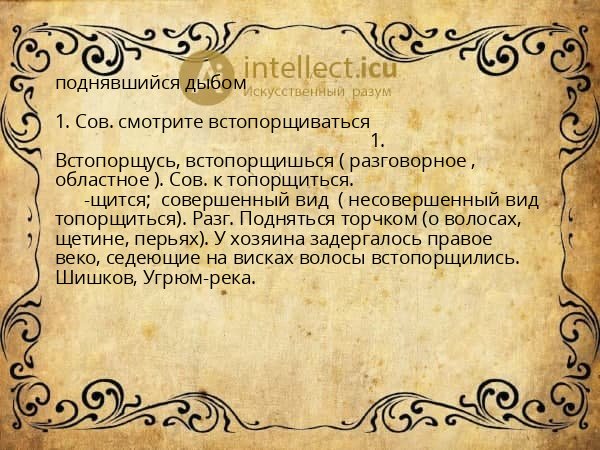 intellect.icu
Искусственный разум

поднявшийся дыбом

1. Сов. смотрите встопорщиваться
1.
Встопорщусь, встопорщишься ( разговорное , областное ). Сов. к топорщиться.
-щится; совершенный вид ( несовершенный вид топорщиться). Разг. Подняться торчком (о волосах, щетине, перьях). У хозяина задергалось правое веко, седеющие на висках волосы встопорщились. Шишков, Угрюм-река.